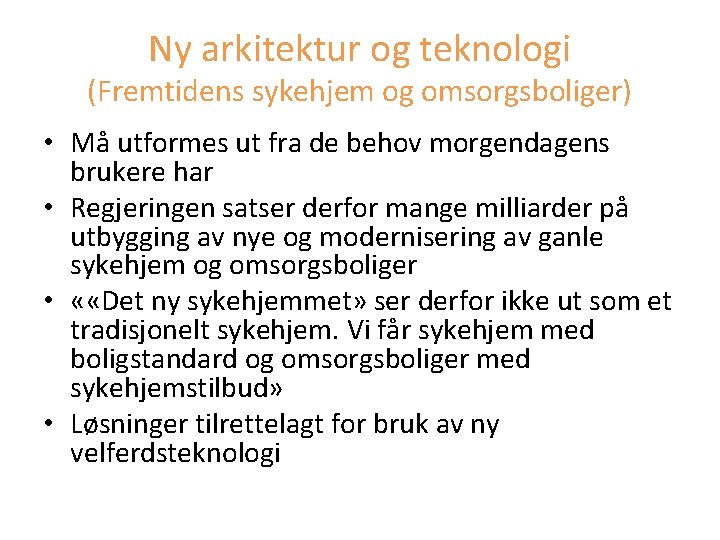 Ny arkitektur og teknologi
(Fremtidens sykehjem og omsorgsboliger)

• Må utformes ut fra de behov morgendagens brukere har
• Regjeringen satser derfor mange milliarder på utbygging av nye og modernisering av ganle sykehjem og omsorgsboliger
• ««Det ny sykehjemmet» ser derfor ikke ut som et tradisjonelt sykehjem. Vi får sykehjem med boligstandard og omsorgsboliger med sykehjemstilbud»
• Løsninger tilrettelagt for bruk av ny velferdsteknologi